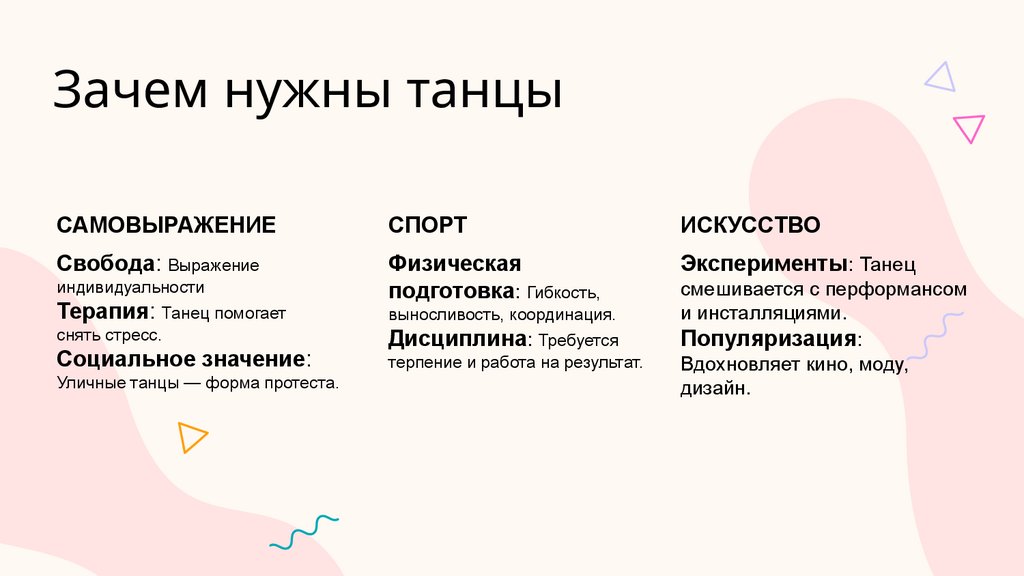 Зачем нужны танцы

САМОВЫРАЖЕНИЕ

Свобода: Выражение индивидуальности
Терапия: Танец помогает снять стресс.
Социальное значение: Уличные танцы — форма протеста.

СПОРТ

Физическая подготовка: Гибкость, выносливость, координация.
Дисциплина: Требуется терпение и работа на результат.

ИСКУССТВО

Эксперименты: Танец смешивается с перформансом и инсталляциями.
Популяризация: Вдохновляет кино, моду, дизайн.